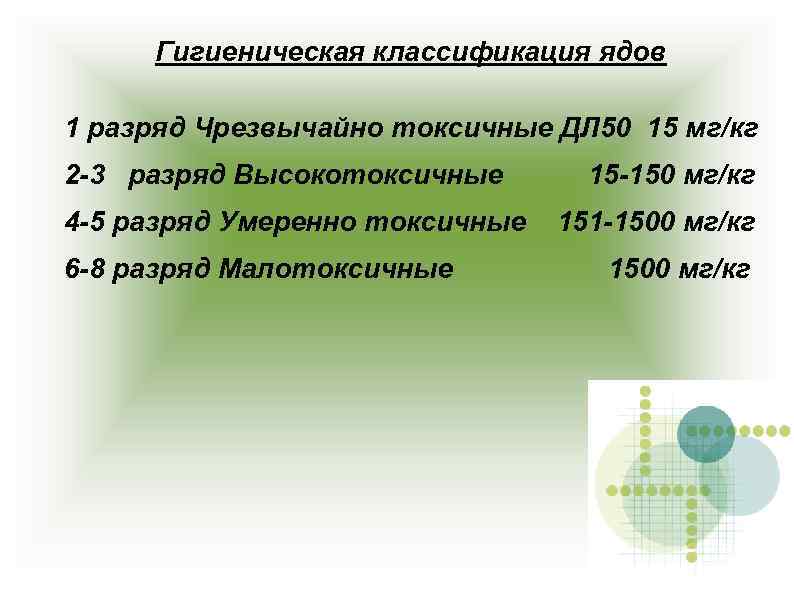 Гигиеническая классификация ядов

1 разряд Чрезвычайно токсичные ДЛ50 15 мг/кг

2-3 разряд Высокотоксичные 15-150 мг/кг

4-5 разряд Умеренно токсичные 151-1500 мг/кг

6-8 разряд Малотоксичные 1500 мг/кг